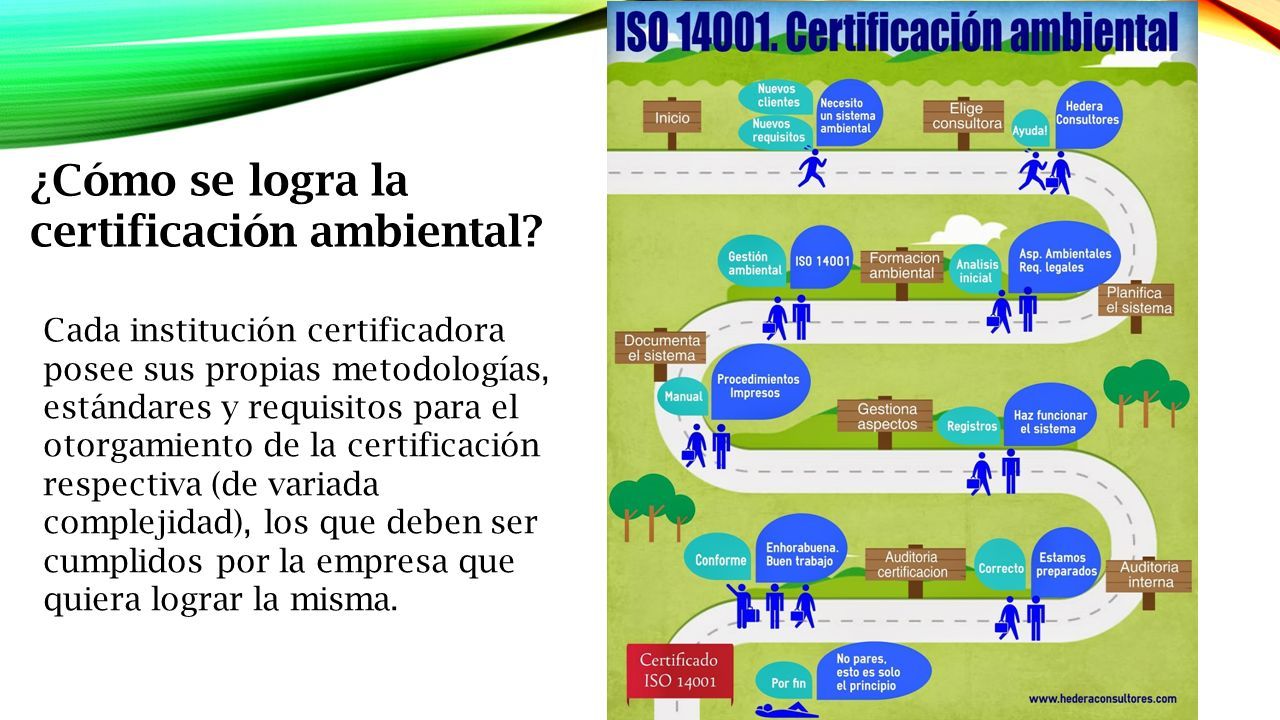 ¿Cómo se logra la certificación ambiental?

Cada institución certificadora posee sus propias metodologías, estándares y requisitos para el otorgamiento de la certificación respectiva (de variada complejidad), los que deben ser cumplidos por la empresa que quiera lograr la misma.

ISO 14001. Certificación ambiental

Inicio

Nuevos clientes

Nuevos requisitos

Necesito un sistema ambiental

Elige consultora

Ayuda!

Hedera Consultores

Gestión ambiental

ISO 14001

Formacion ambiental

Analisis inicial

Asp. Ambientales Req. legales

Planifica el sistema

Documenta el sistema

Manual

Procedimientos Impresos

Gestiona aspectos

Registros

Haz funcionar el sistema

Conforme

Enhorabuena. Buen trabajo

Auditoria certificacion

Correcto

Estamos preparados

Auditoria interna

Certificado ISO 14001

Por fin

No pares, esto es solo el principio

www.hederaconsultores.com